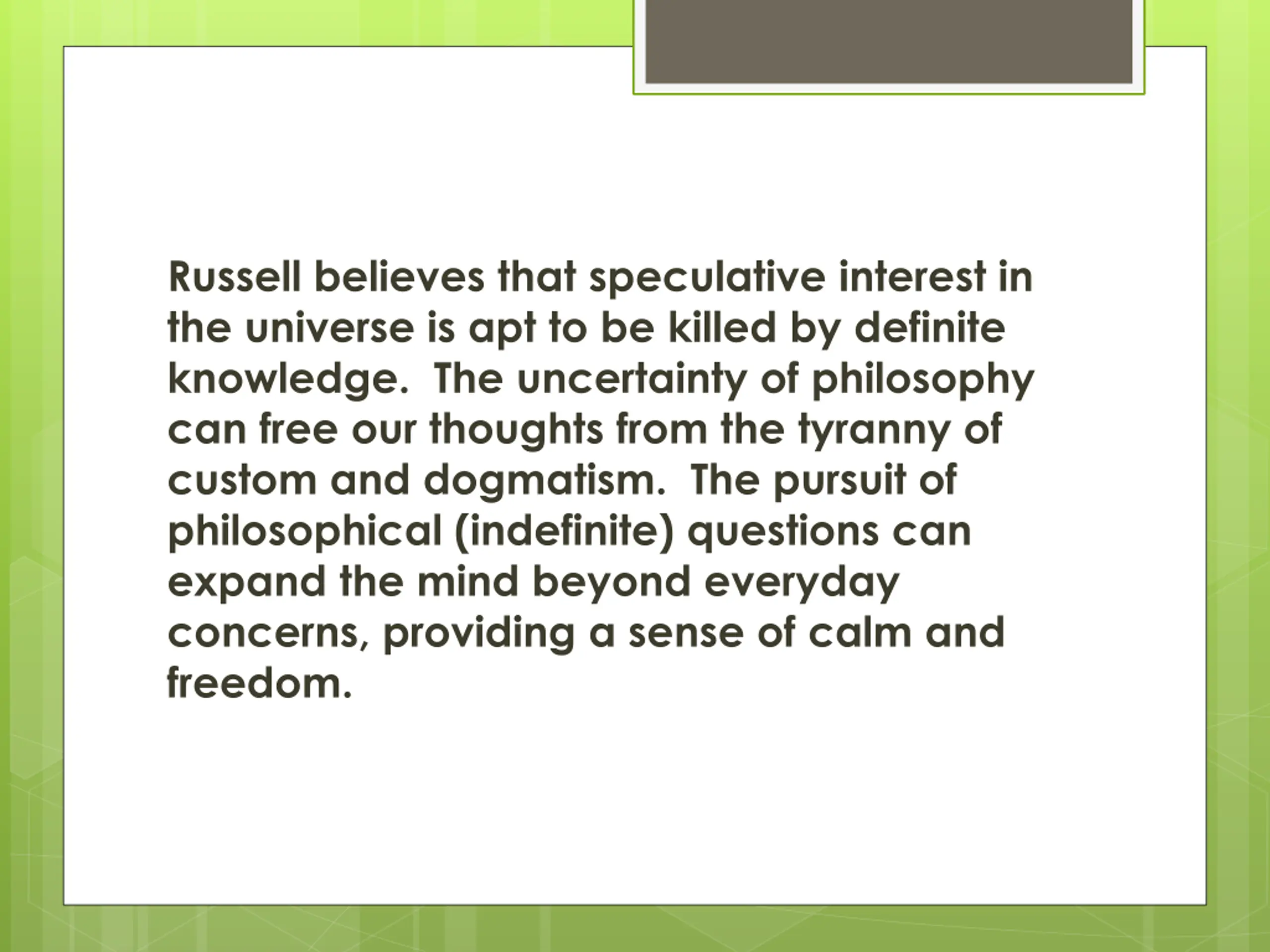 Russell believes that speculative interest in the universe is apt to be killed by definite knowledge.  The uncertainty of philosophy can free our thoughts from the tyranny of custom and dogmatism.  The pursuit of philosophical (indefinite) questions can expand the mind beyond everyday concerns, providing a sense of calm and freedom.